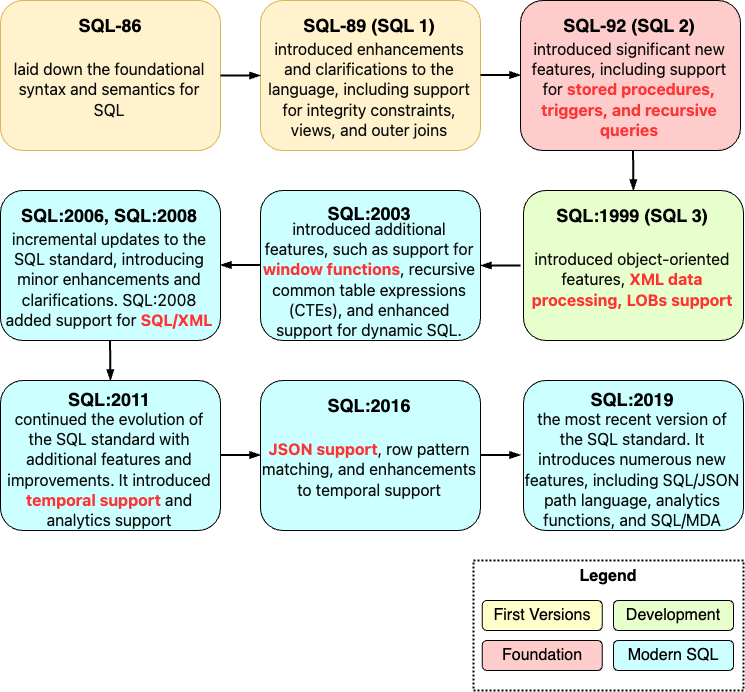 SQL-86

laid down the foundational syntax and semantics for SQL

SQL-89 (SQL 1)

introduced enhancements and clarifications to the language, including support for integrity constraints, views, and outer joins

SQL-92 (SQL 2)

introduced significant new features, including support for stored procedures, triggers, and recursive queries

SQL:1999 (SQL 3)

introduced object-oriented features, XML data processing, LOBs support

SQL:2003

introduced additional features, such as support for window functions, recursive common table expressions (CTEs), and enhanced support for dynamic SQL.

SQL:2006, SQL:2008

incremental updates to the SQL standard, introducing minor enhancements and clarifications. SQL:2008 added support for SQL/XML

SQL:2011

continued the evolution of the SQL standard with additional features and improvements. It introduced temporal support and analytics support

SQL:2016

JSON support, row pattern matching, and enhancements to temporal support

SQL:2019

the most recent version of the SQL standard. It introduces numerous new features, including SQL/JSON path language, analytics functions, and SQL/MDA

Legend

First Versions

Development

Foundation

Modern SQL